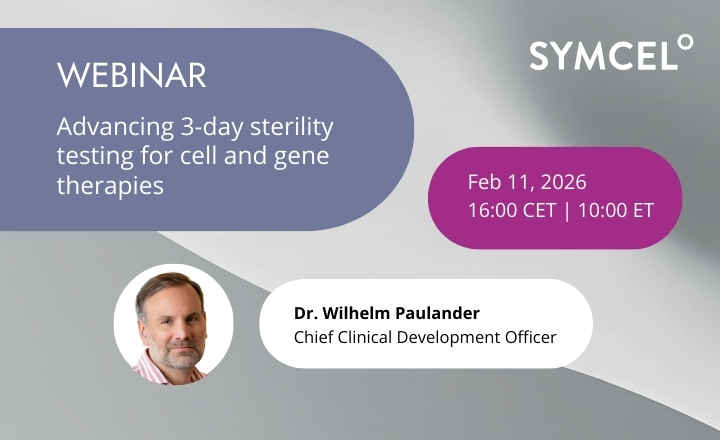 WEBINAR

Advancing 3-day sterility testing for cell and gene therapies

SYMCEL

Feb 11, 2026
16:00 CET | 10:00 ET

Dr. Wilhelm Paulander
Chief Clinical Development Officer